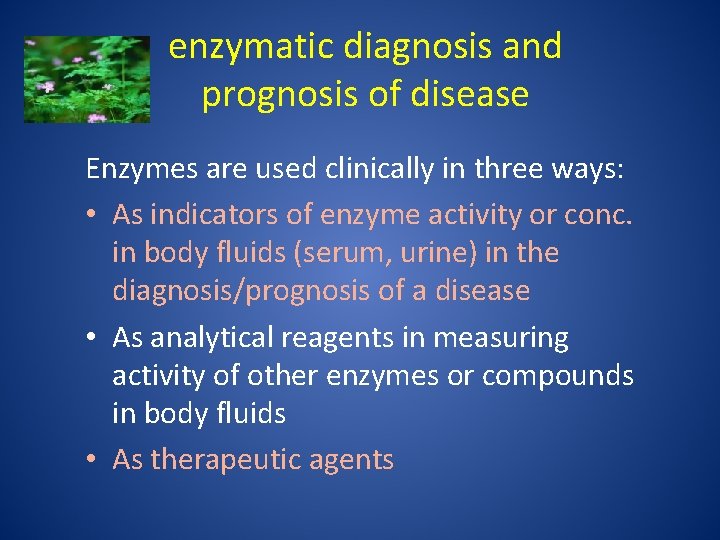 enzymatic diagnosis and prognosis of disease

Enzymes are used clinically in three ways:

• As indicators of enzyme activity or conc. in body fluids (serum, urine) in the diagnosis/prognosis of a disease

• As analytical reagents in measuring activity of other enzymes or compounds in body fluids

• As therapeutic agents